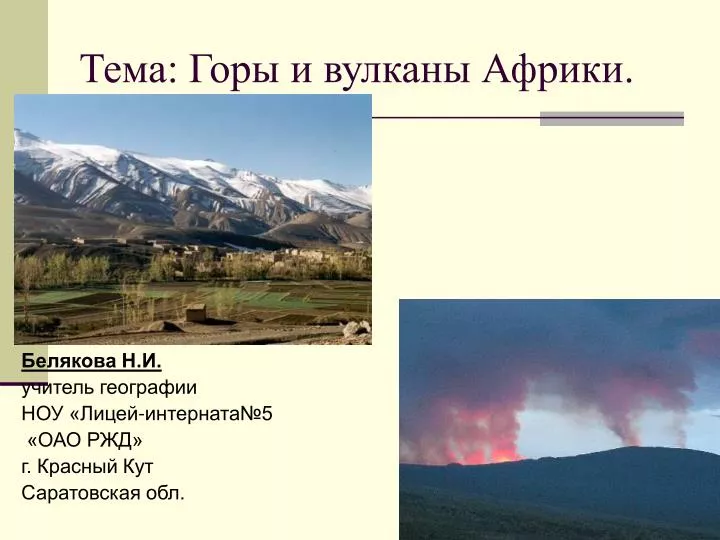 Тема: Горы и вулканы Африки.

Белякова Н.И.
учитель географии
НОУ «Лицей-интерната№5
«ОАО РЖД»
г. Красный Кут
Саратовская обл.